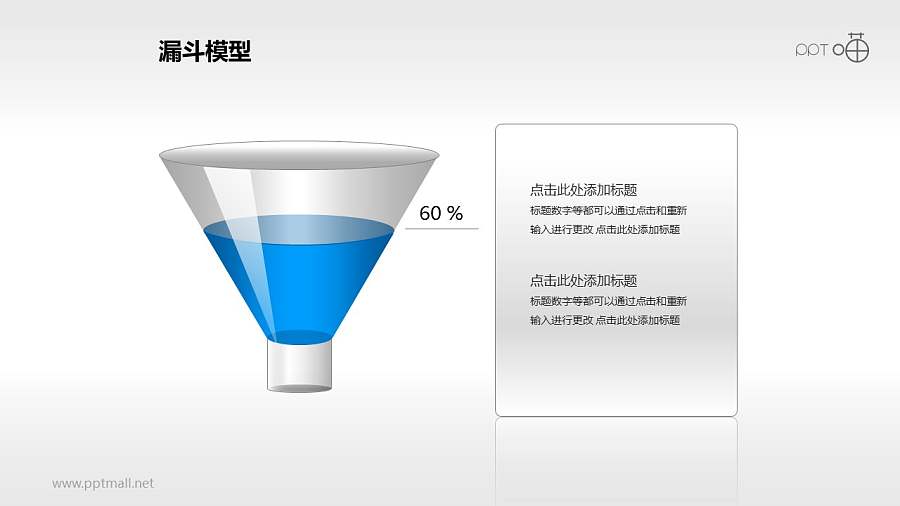 漏斗模型

PPT

60 %

点击此处添加标题
标题数字等都可以通过点击和重新输入进行更改 点击此处添加标题

点击此处添加标题
标题数字等都可以通过点击和重新输入进行更改 点击此处添加标题

www.pptmall.net